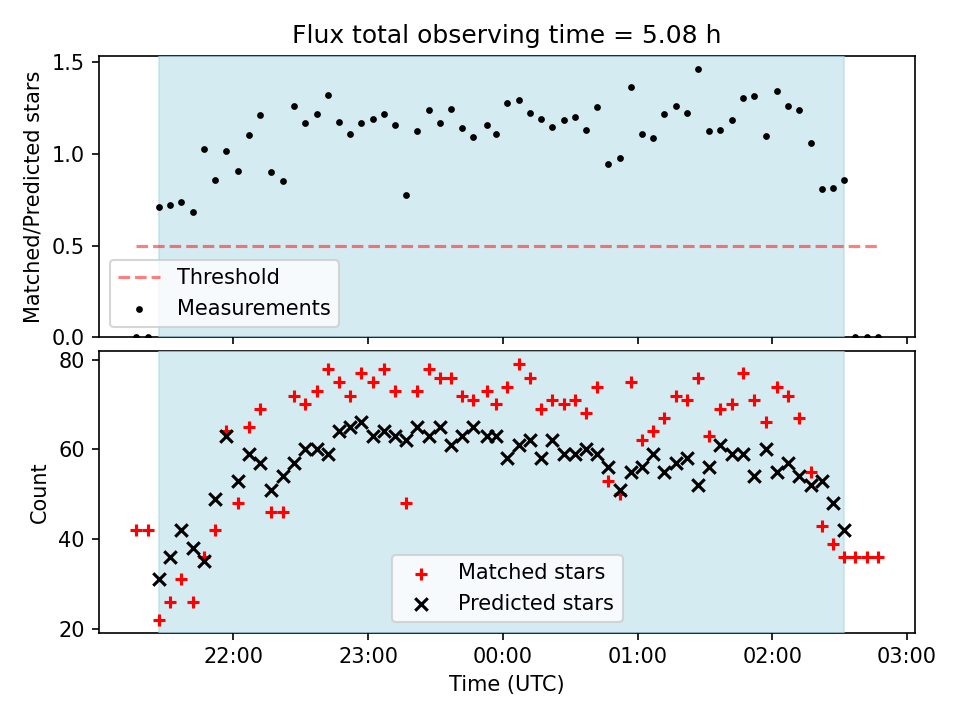 Flux total observing time = 5.08 h

Matched/Predicted stars

1.5
1.0
0.5
0.0

Threshold
Measurements

Count

80
60
40
20

Matched stars
Predicted stars

22:00
23:00
00:00
01:00
02:00
03:00

Time (UTC)